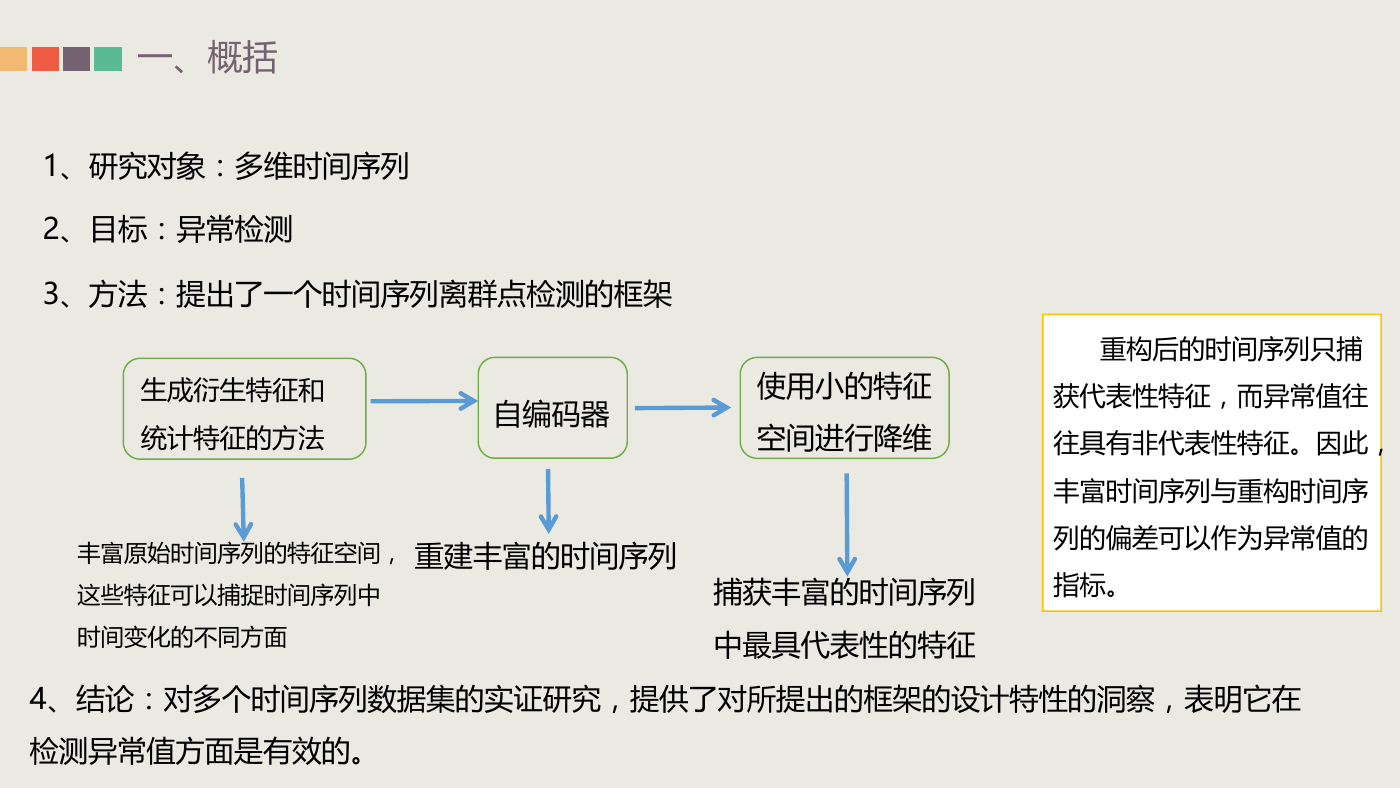 一、概括

1、研究对象：多维时间序列

2、目标：异常检测

3、方法：提出了一个时间序列离群点检测的框架

生成衍生特征和统计特征的方法

自编码器

使用小的特征空间进行降维

丰富原始时间序列的特征空间，这些特征可以捕捉时间序列中时间变化的不同方面

重建丰富的时间序列

捕获丰富的时间序列中最具代表性的特征

重构后的时间序列只捕获代表性特征，而异常值往往具有非代表性特征。因此，丰富时间序列与重构时间序列的偏差可以作为异常值的指标。

4、结论：对多个时间序列数据集的实证研究，提供了对所提出的框架的设计特性的洞察，表明它在检测异常值方面是有效的。